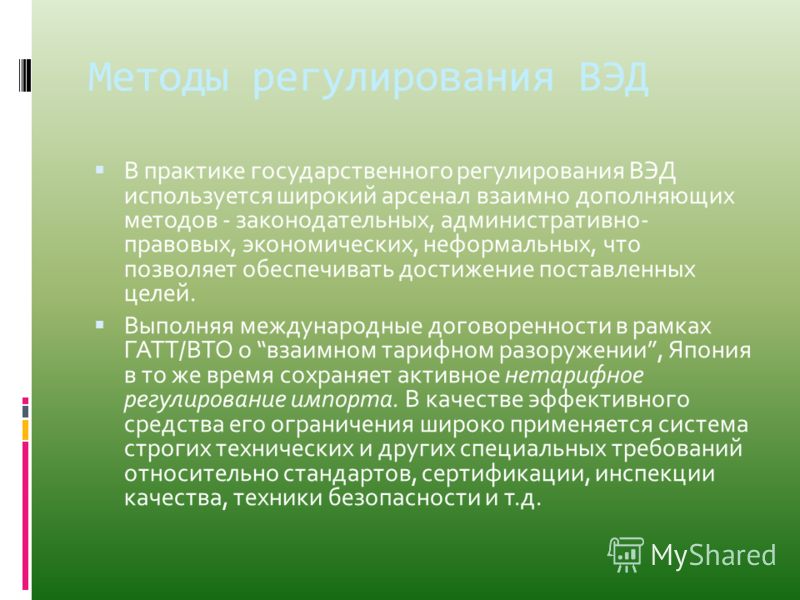 Методы регулирования ВЭД

В практике государственного регулирования ВЭД используется широкий арсенал взаимно дополняющих методов - законодательных, административно-правовых, экономических, неформальных, что позволяет обеспечивать достижение поставленных целей.

Выполняя международные договоренности в рамках ГАТТ/ВТО о “взаимном тарифном разоружении”, Япония в то же время сохраняет активное нетарифное регулирование импорта. В качестве эффективного средства его ограничения широко применяется система строгих технических и других специальных требований относительно стандартов, сертификации, инспекции качества, техники безопасности и т.д.

MyShared